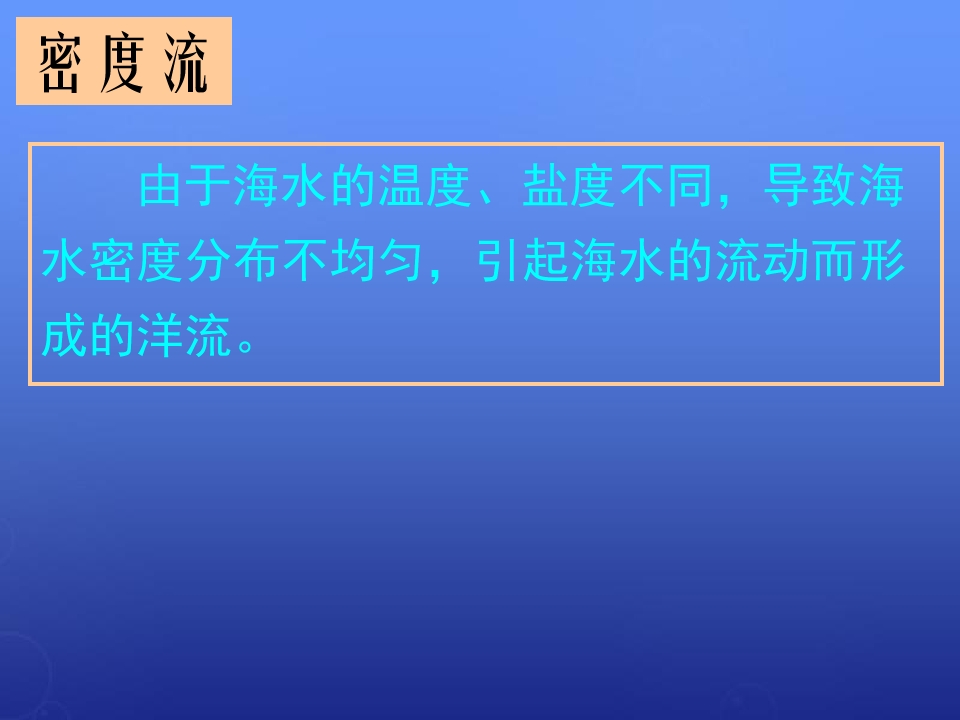 密度流

由于海水的温度、盐度不同，导致海水密度分布不均匀，引起海水的流动而形成的洋流。